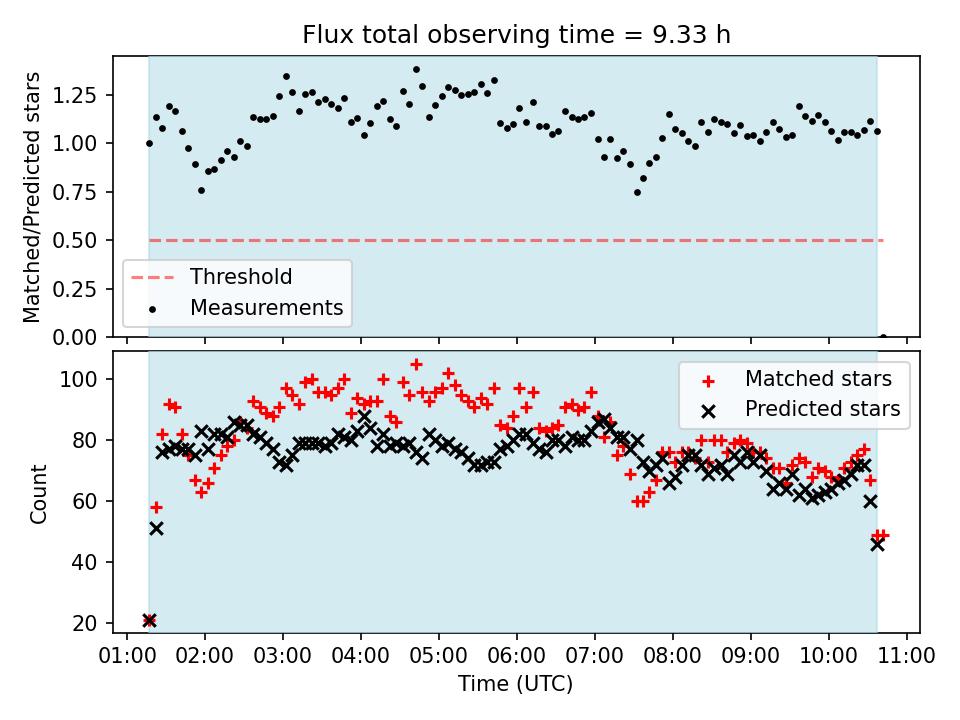 Flux total observing time = 9.33 h

Matched/Predicted stars

1.25
1.00
0.75
0.50
0.25
0.00

Threshold
Measurements

Count

100
80
60
40
20

Matched stars
Predicted stars

01:00 02:00 03:00 04:00 05:00 06:00 07:00 08:00 09:00 10:00 11:00

Time (UTC)